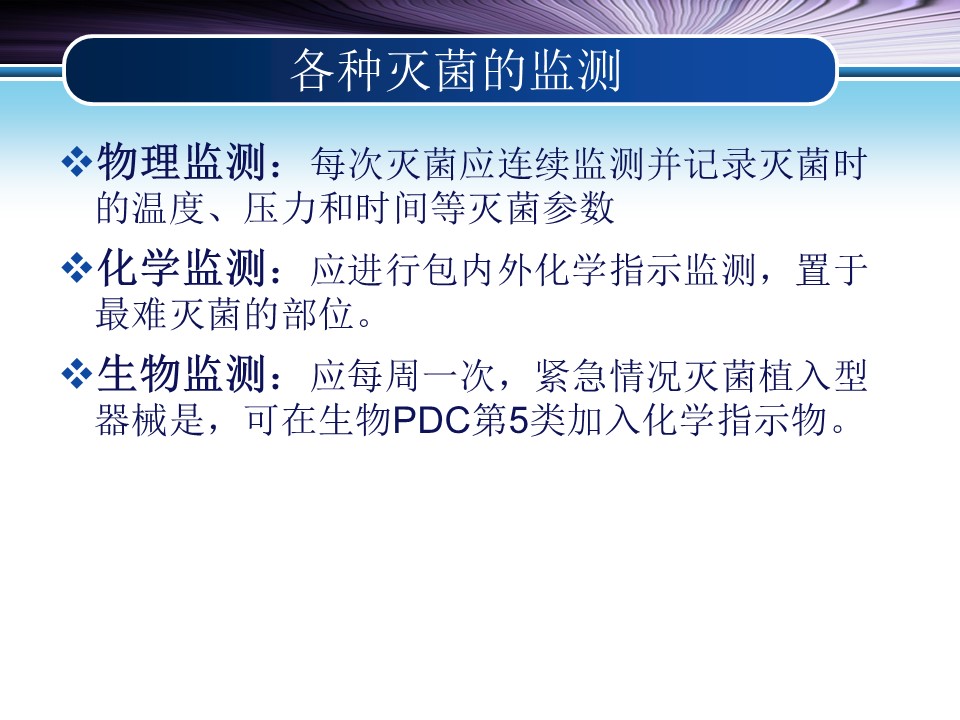 各种灭菌的监测

❖物理监测：每次灭菌应连续监测并记录灭菌时的温度、压力和时间等灭菌参数

❖化学监测：应进行包内外化学指示监测，置于最难灭菌的部位。

❖生物监测：应每周一次，紧急情况灭菌植入型器械是，可在生物PDC第5类加入化学指示物。